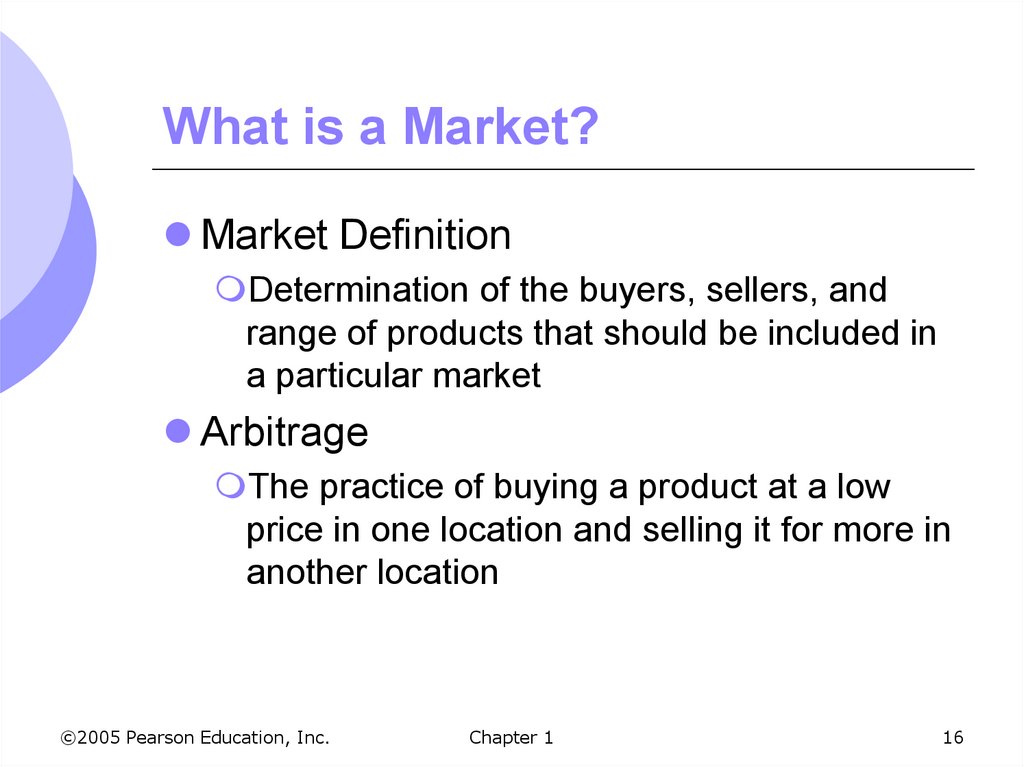 What is a Market?

Market Definition

Determination of the buyers, sellers, and range of products that should be included in a particular market

Arbitrage

The practice of buying a product at a low price in one location and selling it for more in another location

©2005 Pearson Education, Inc.

Chapter 1

16